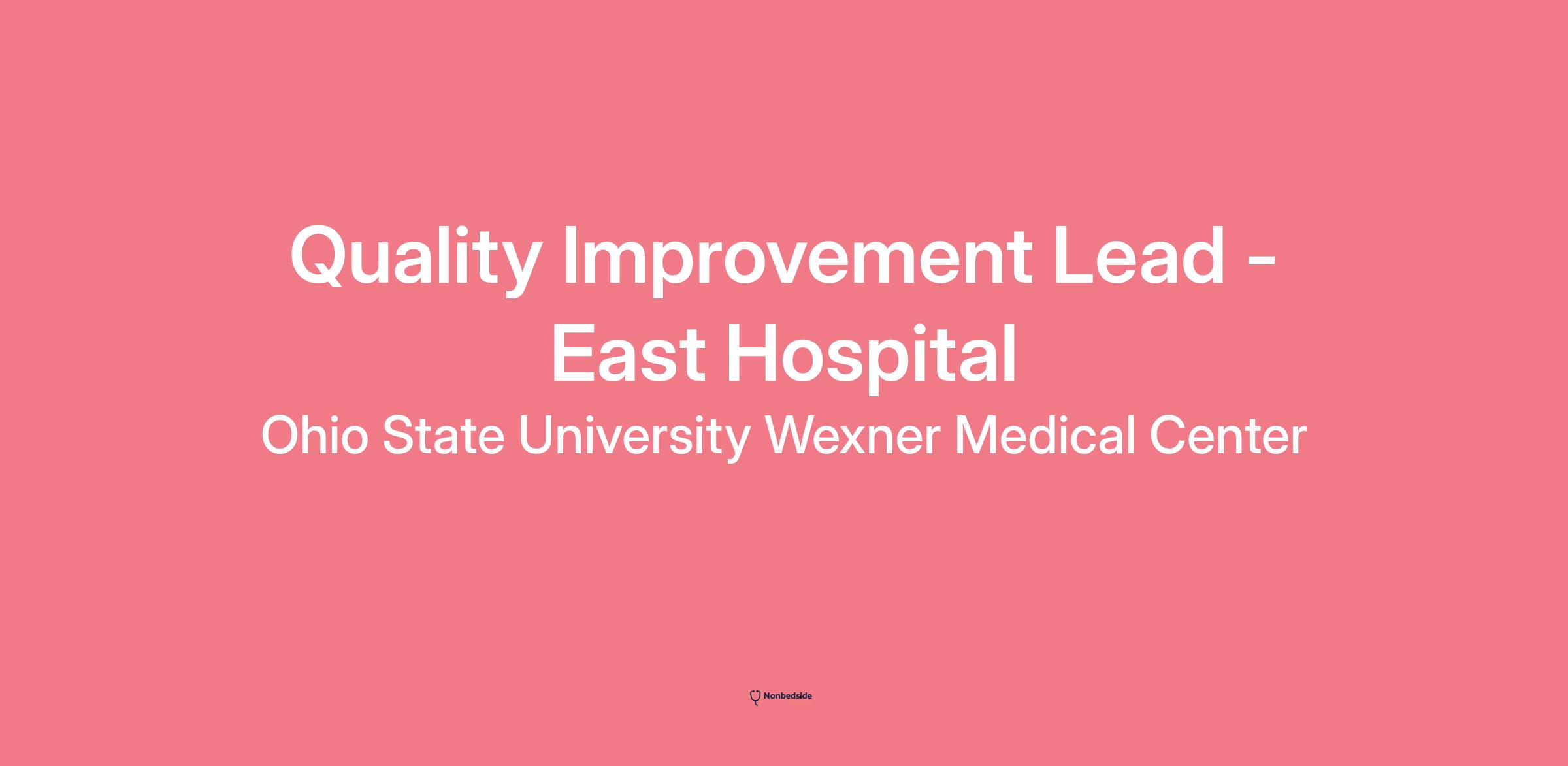 Quality Improvement Lead - East Hospital
Ohio State University Wexner Medical Center

Nonbedside